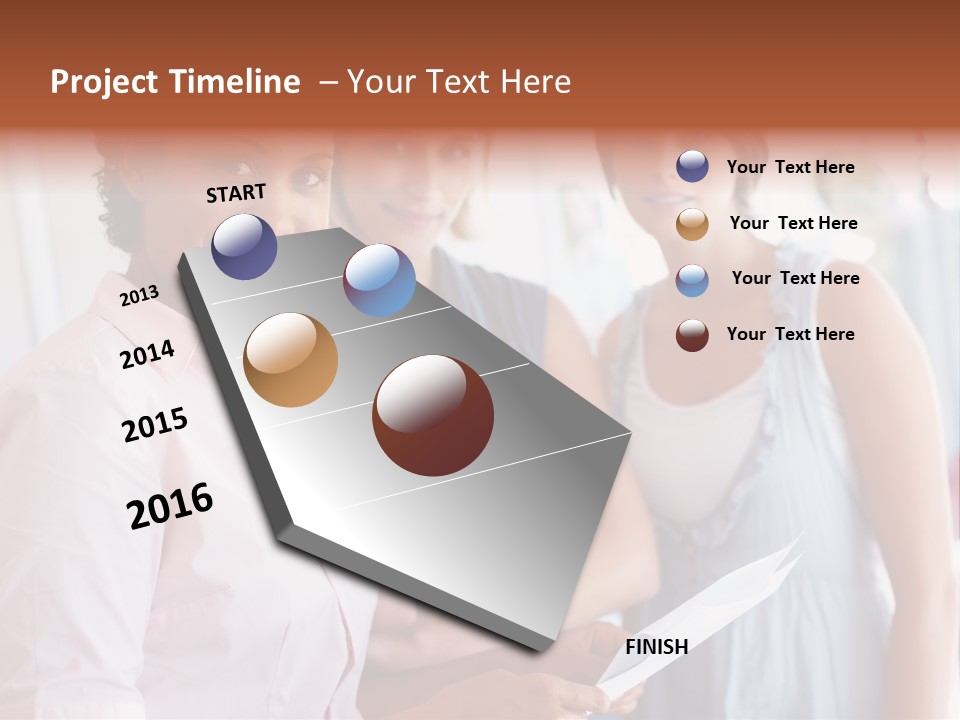 Project Timeline – Your Text Here

START

2013

2014

2015

2016

FINISH

Your Text Here

Your Text Here

Your Text Here

Your Text Here